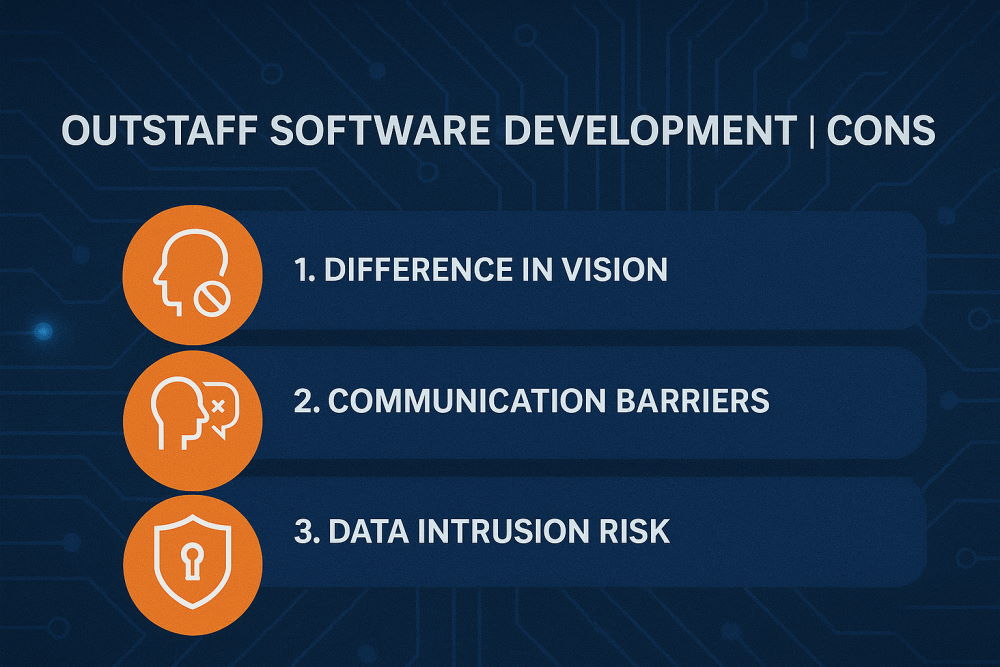 OUTSTAFF SOFTWARE DEVELOPMENT | CONS

1. DIFFERENCE IN VISION

2. COMMUNICATION BARRIERS

3. DATA INTRUSION RISK